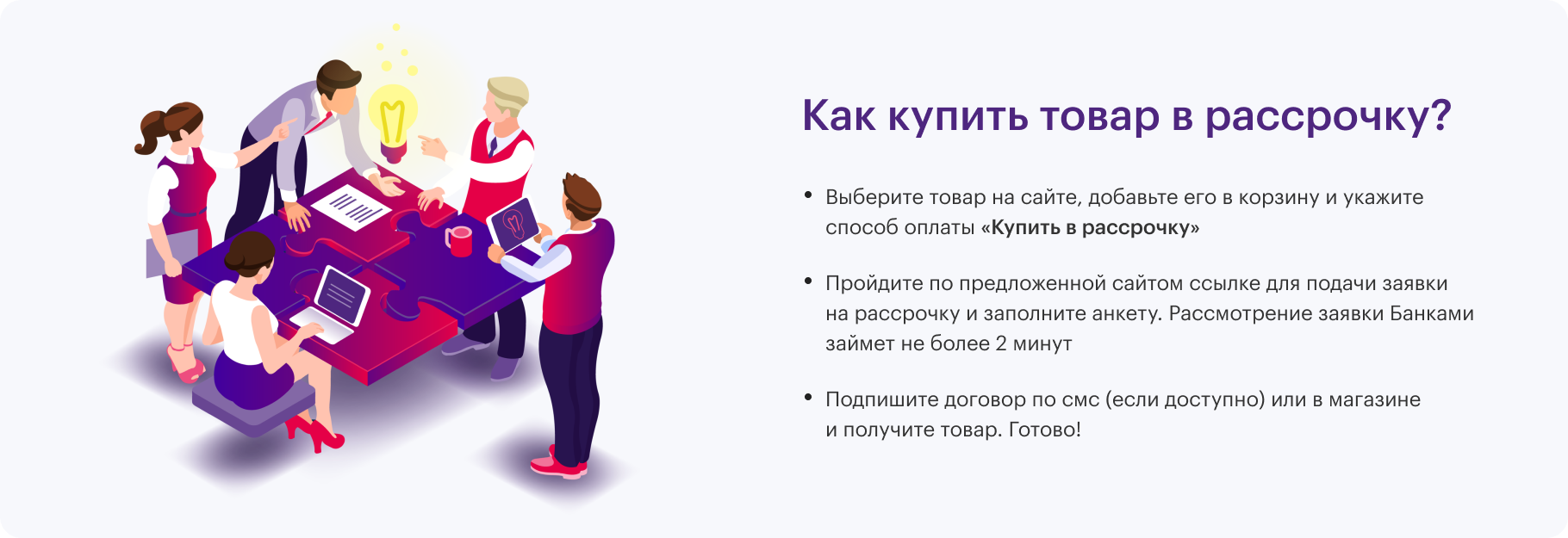 Как купить товар в рассрочку?

• Выберите товар на сайте, добавьте его в корзину и укажите способ оплаты «Купить в рассрочку»

• Пройдите по предложенной сайтом ссылке для подачи заявки на рассрочку и заполните анкету. Рассмотрение заявки Банками займет не более 2 минут

• Подпишите договор по смс (если доступно) или в магазине и получите товар. Готово!